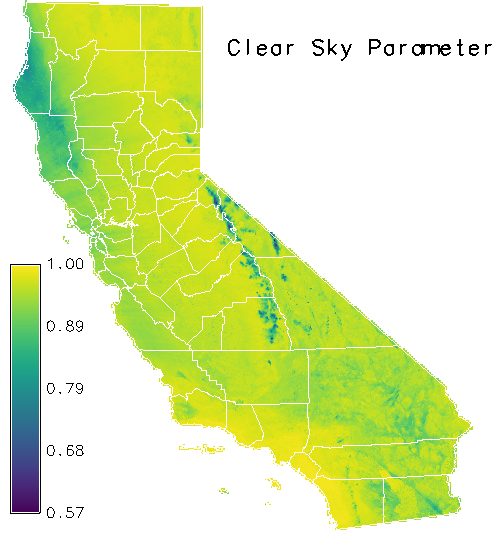 Clear Sky Parameter

1.00
0.89
0.79
0.68
0.57